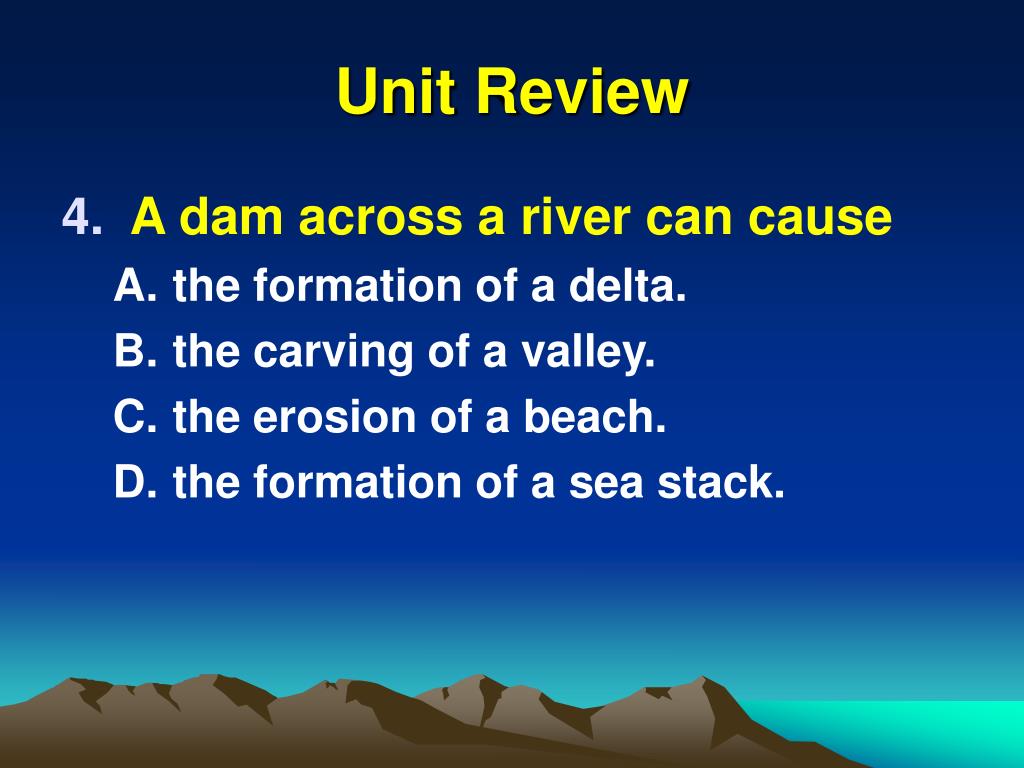 Unit Review

4. A dam across a river can cause

A. the formation of a delta.

B. the carving of a valley.

C. the erosion of a beach.

D. the formation of a sea stack.